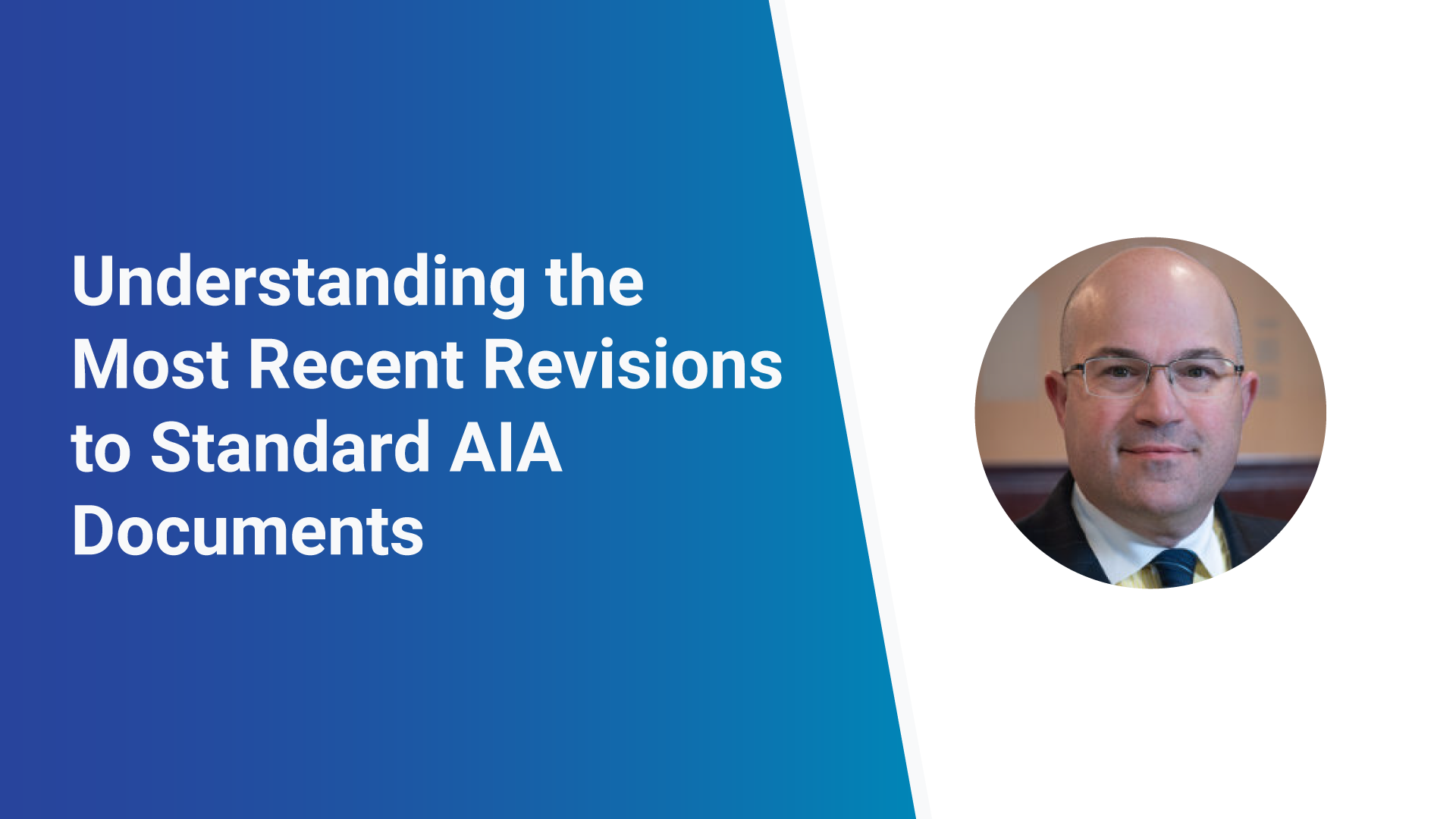 Understanding the Most Recent Revisions to Standard AIA Documents